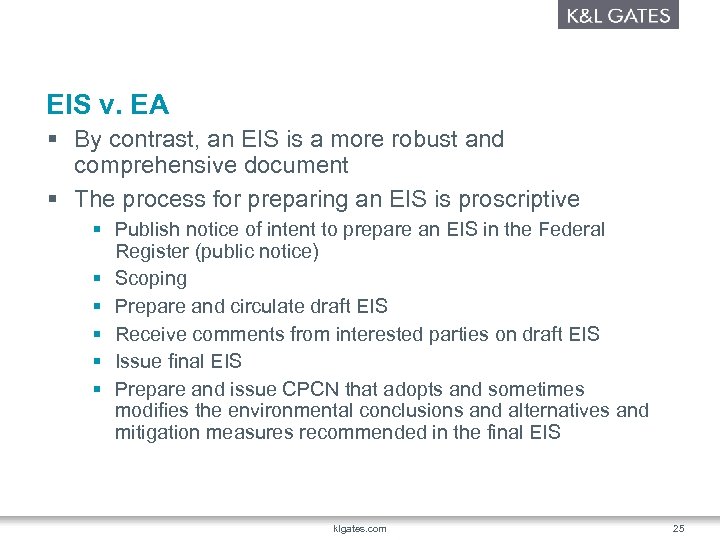 K&L GATES

EIS v. EA

▪ By contrast, an EIS is a more robust and comprehensive document

▪ The process for preparing an EIS is proscriptive

▪ Publish notice of intent to prepare an EIS in the Federal Register (public notice)

▪ Scoping

▪ Prepare and circulate draft EIS

▪ Receive comments from interested parties on draft EIS

▪ Issue final EIS

▪ Prepare and issue CPCN that adopts and sometimes modifies the environmental conclusions and alternatives and mitigation measures recommended in the final EIS

klgates.com

25